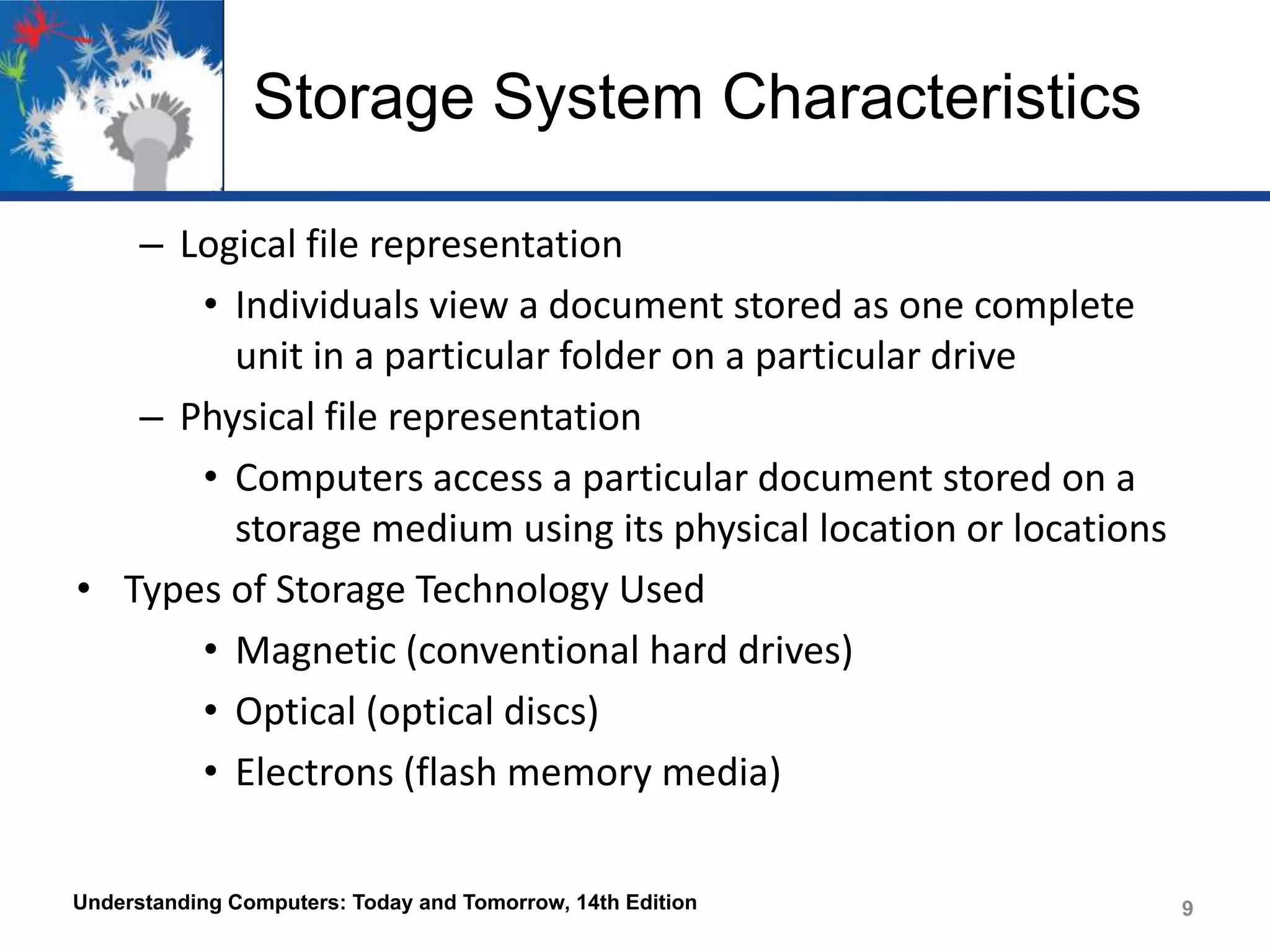 Storage System Characteristics

– Logical file representation

• Individuals view a document stored as one complete unit in a particular folder on a particular drive

– Physical file representation

• Computers access a particular document stored on a storage medium using its physical location or locations

• Types of Storage Technology Used

• Magnetic (conventional hard drives)

• Optical (optical discs)

• Electrons (flash memory media)

Understanding Computers: Today and Tomorrow, 14th Edition

9